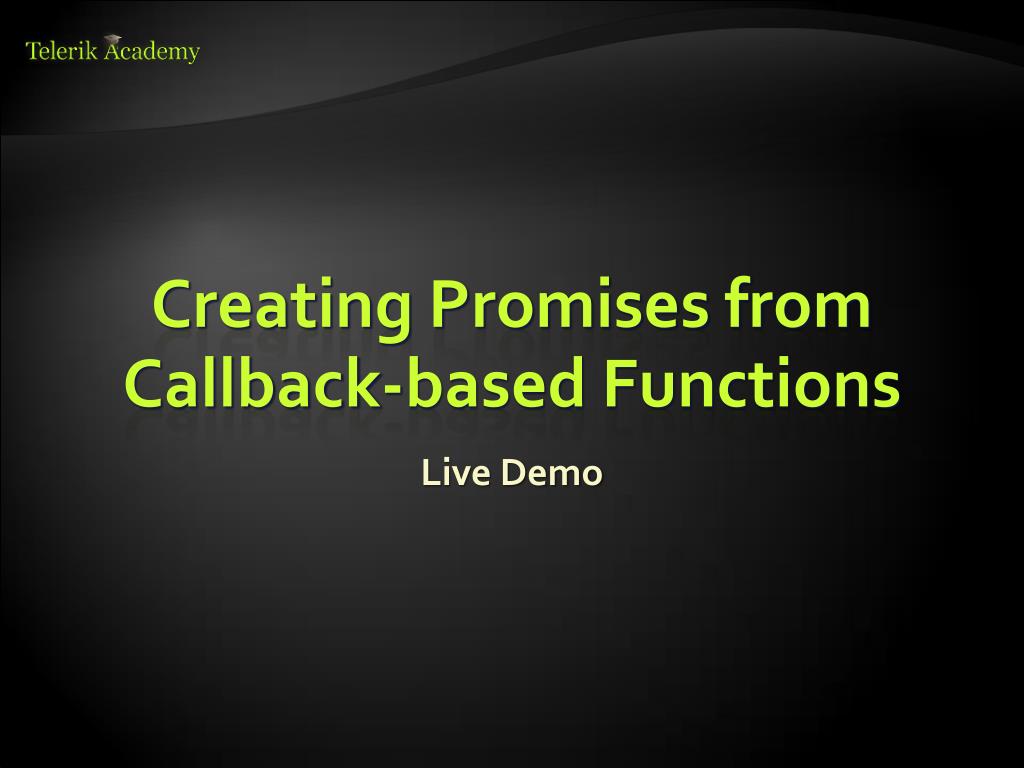 Telerik Academy

Creating Promises from Callback-based Functions

Live Demo